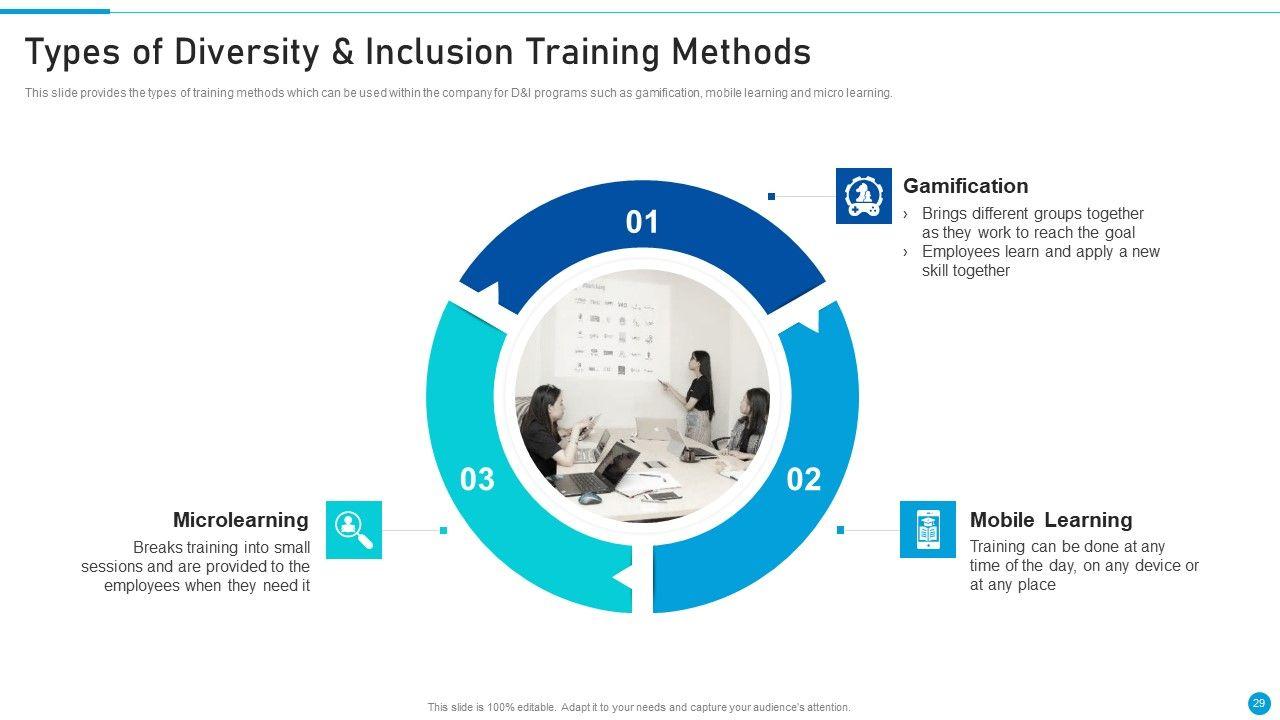 Types of Diversity & Inclusion Training Methods

This slide provides the types of training methods which can be used within the company for D&I programs such as gamification, mobile learning and micro learning.

01

Gamification
› Brings different groups together as they work to reach the goal
› Employees learn and apply a new skill together

02

Mobile Learning
Training can be done at any time of the day, on any device or at any place

03

Microlearning
Breaks training into small sessions and are provided to the employees when they need it

This slide is 100% editable. Adapt it to your needs and capture your audience's attention.

29